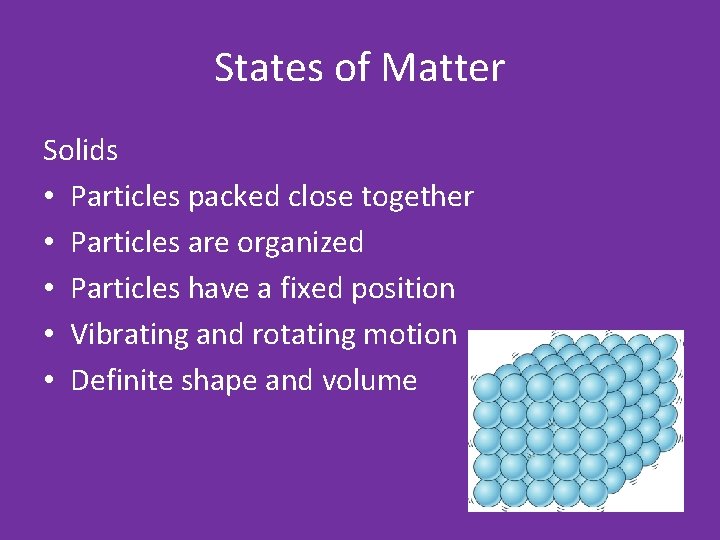 States of Matter

Solids

• Particles packed close together
• Particles are organized
• Particles have a fixed position
• Vibrating and rotating motion
• Definite shape and volume